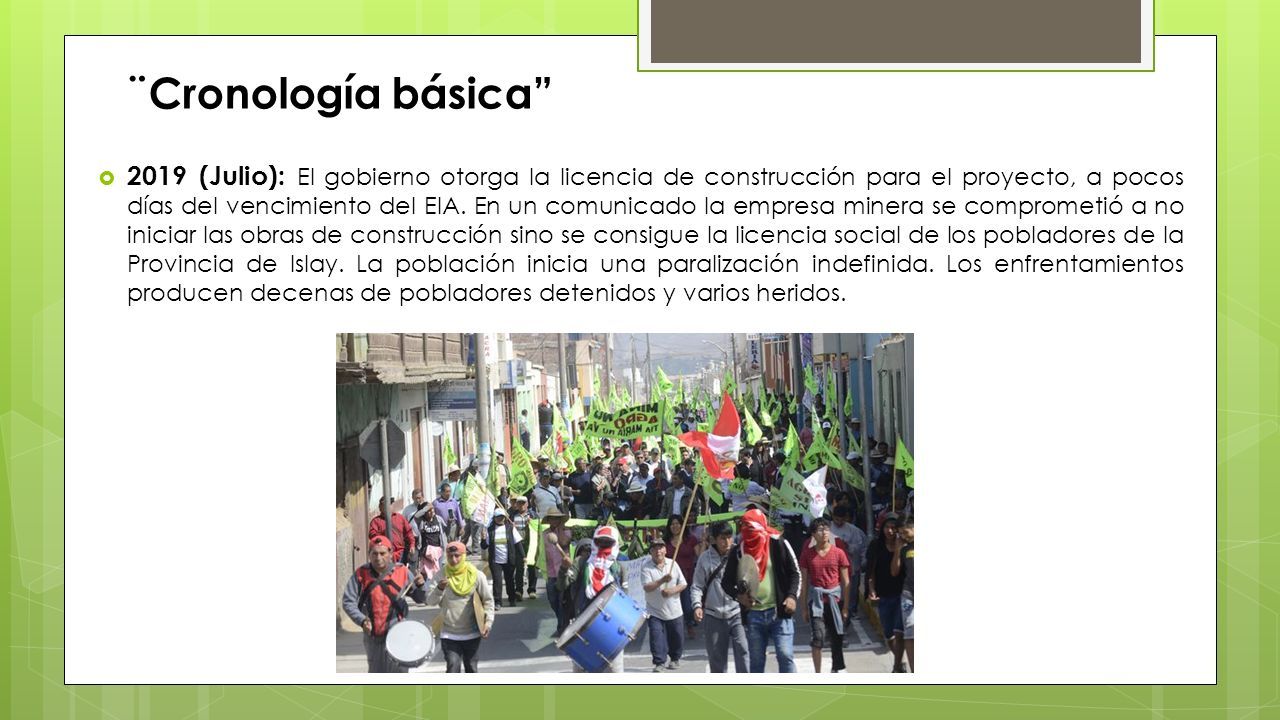 ¨Cronología básica”

2019 (Julio): El gobierno otorga la licencia de construcción para el proyecto, a pocos días del vencimiento del EIA. En un comunicado la empresa minera se comprometió a no iniciar las obras de construcción sino se consigue la licencia social de los pobladores de la Provincia de Islay. La población inicia una paralización indefinida. Los enfrentamientos producen decenas de pobladores detenidos y varios heridos.